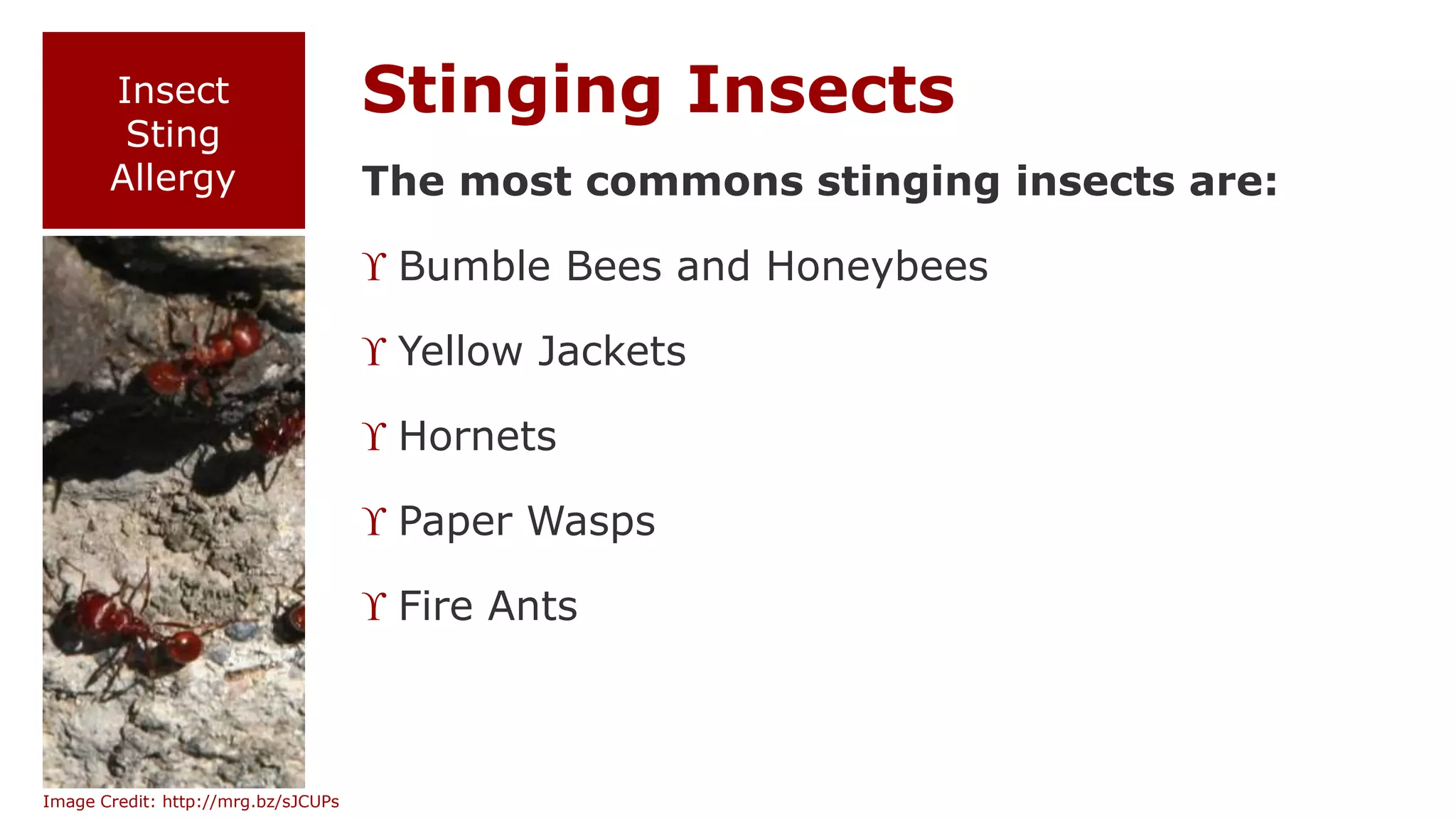 Insect Sting Allergy

Stinging Insects

The most commons stinging insects are:

ϒ Bumble Bees and Honeybees

ϒ Yellow Jackets

ϒ Hornets

ϒ Paper Wasps

ϒ Fire Ants

Image Credit: http://mrg.bz/sJCUPs